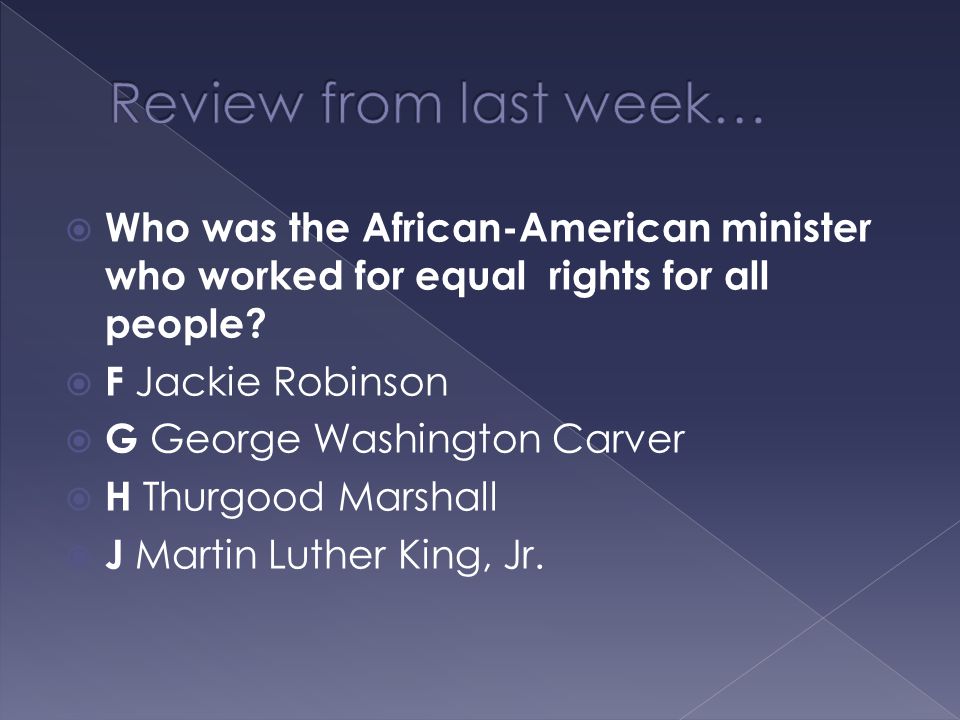 Review from last week…

Who was the African-American minister who worked for equal rights for all people?

F Jackie Robinson

G George Washington Carver

H Thurgood Marshall

J Martin Luther King, Jr.